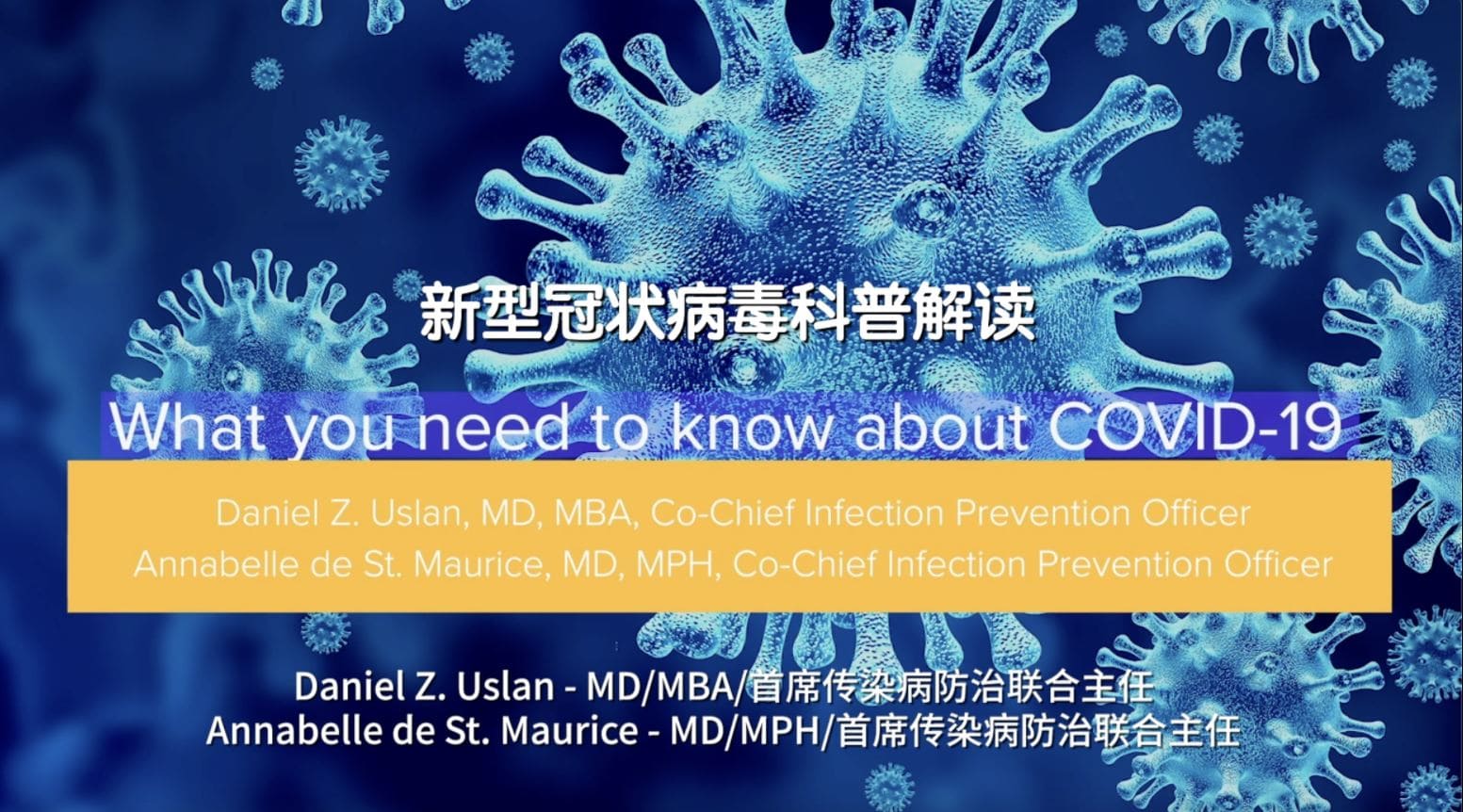 新型冠状病毒科普解读

What you need to know about COVID-19

Daniel Z. Uslan, MD, MBA, Co-Chief Infection Prevention Officer
Annabelle de St. Maurice, MD, MPH, Co-Chief Infection Prevention Officer

Daniel Z. Uslan - MD/MBA/首席传染病防治联合主任
Annabelle de St. Maurice - MD/MPH/首席传染病防治联合主任